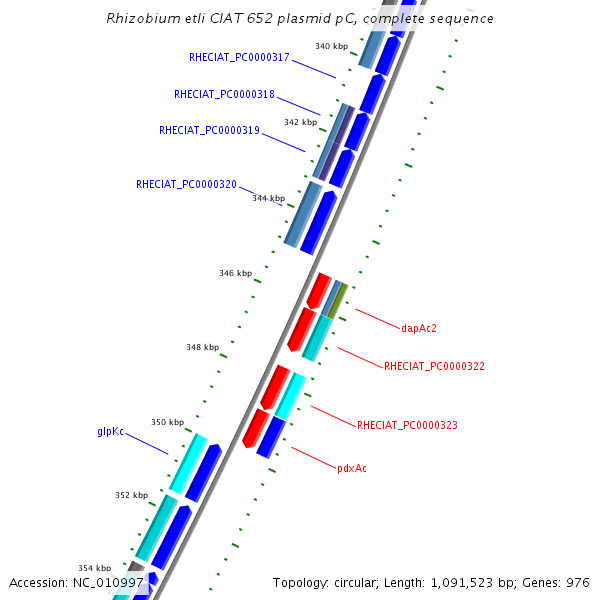 Rhizobium etli CIAT 652 plasmid pC, complete sequence

340 kbp

RHECIAT_PC0000317

RHECIAT_PC0000318

342 kbp

RHECIAT_PC0000319

RHECIAT_PC0000320

344 kbp

346 kbp

dapAc2

348 kbp

RHECIAT_PC0000322

RHECIAT_PC0000323

350 kbp

glpKc

pdxAc

352 kbp

354 kbp

Accession: NC_010997

Topology: circular; Length: 1,091,523 bp; Genes: 976